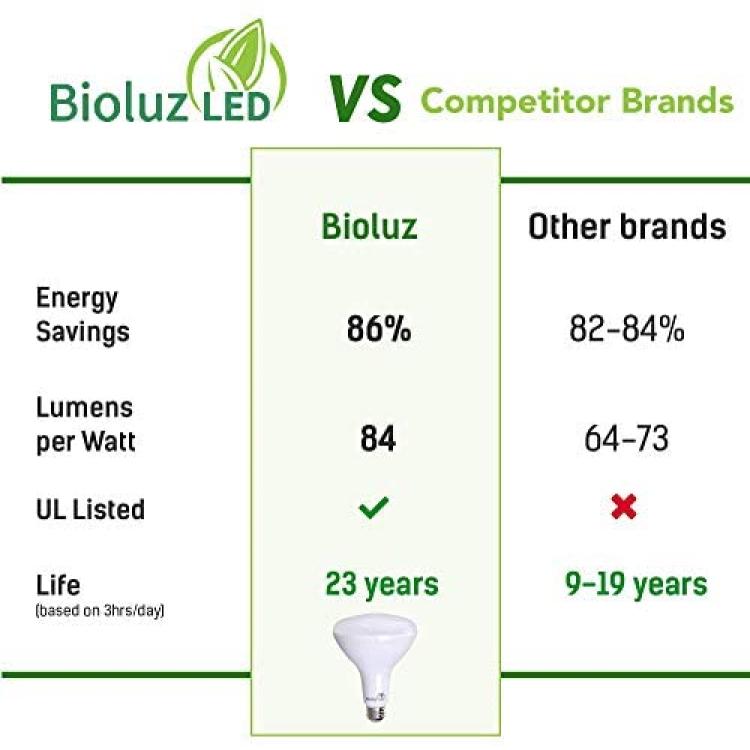 Bioluz LED VS Competitor Brands

| | Bioluz | Other brands |
|---|---|---|
| Energy Savings | 86% | 82-84% |
| Lumens per Watt | 84 | 64-73 |
| UL Listed | ✓ | ✗ |
| Life (based on 3hrs/day) | 23 years | 9-19 years |